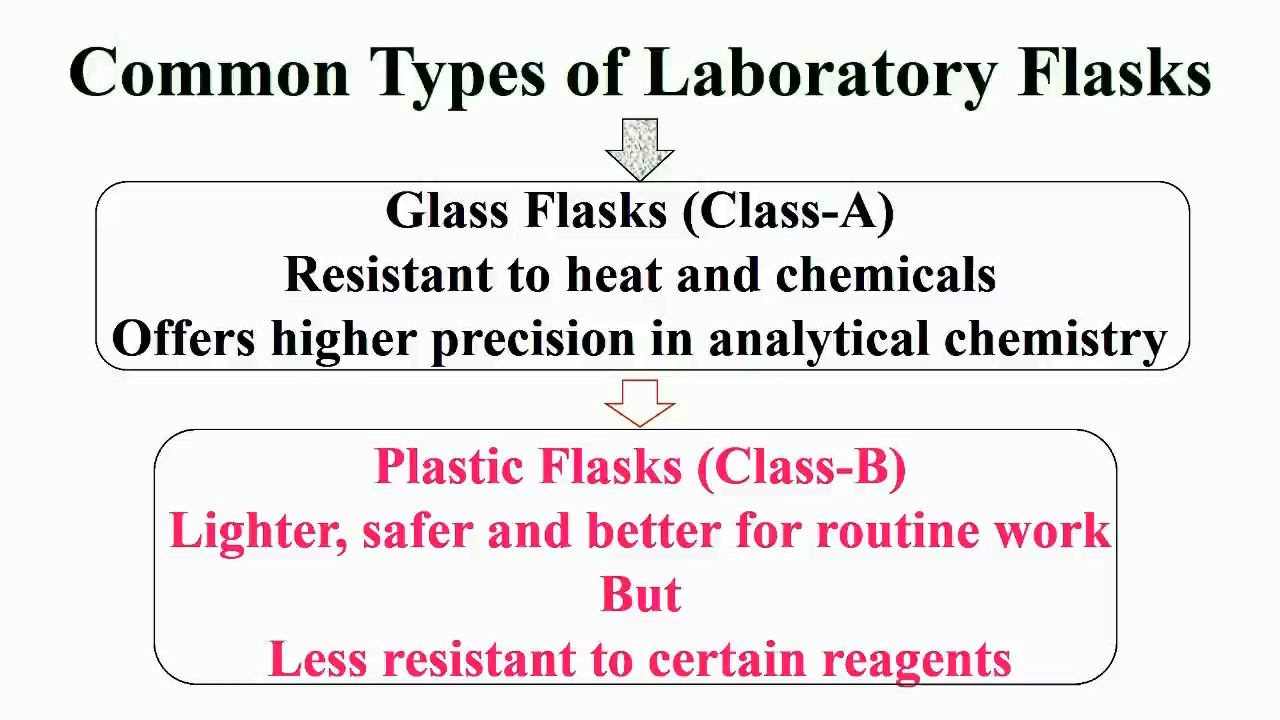 Common Types of Laboratory Flasks

Glass Flasks (Class-A)
Resistant to heat and chemicals
Offers higher precision in analytical chemistry

Plastic Flasks (Class-B)
Lighter, safer and better for routine work
But
Less resistant to certain reagents